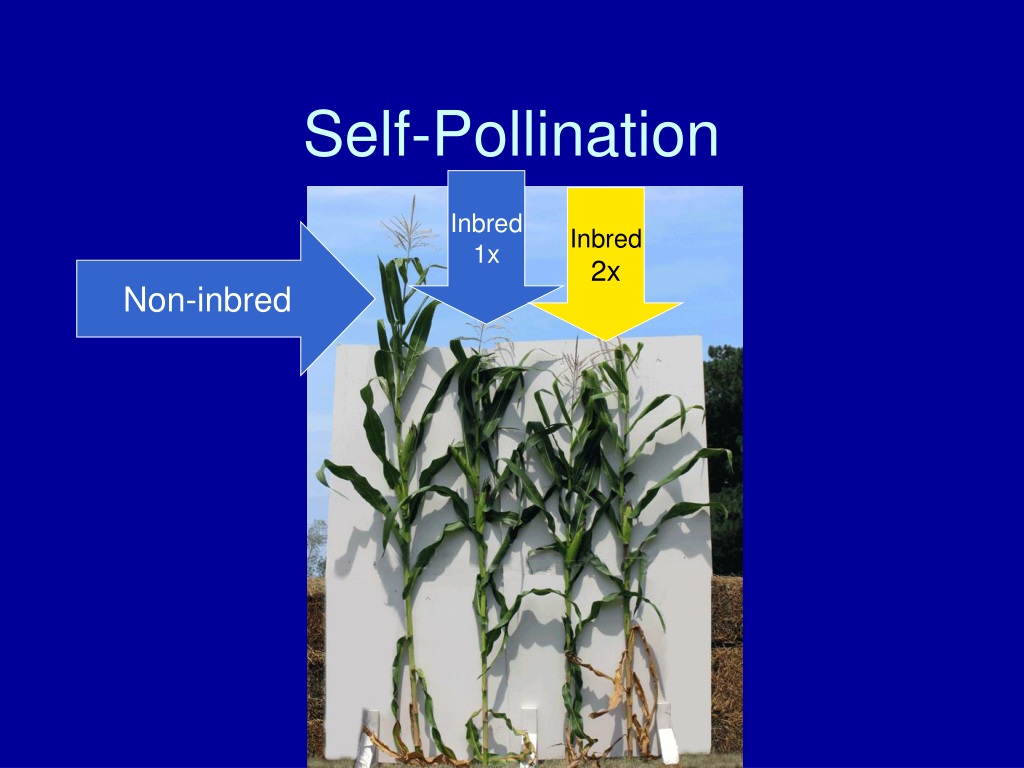 Self-Pollination

Non-inbred

Inbred 1x

Inbred 2x